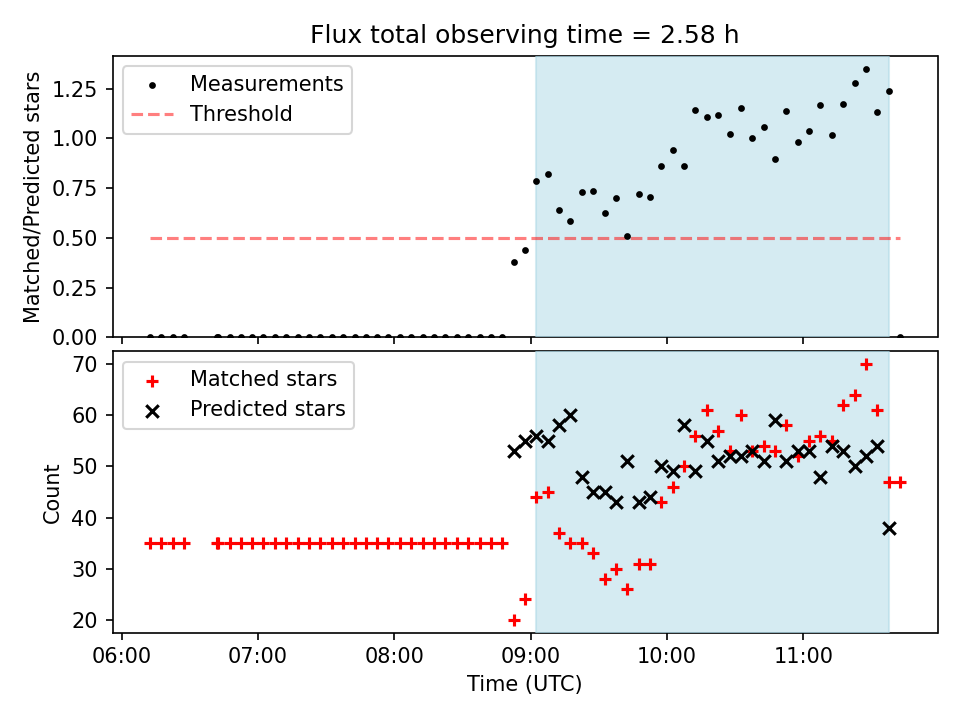 Flux total observing time = 2.58 h

Measurements
Threshold

Matched/Predicted stars

1.25
1.00
0.75
0.50
0.25
0.00

Matched stars
Predicted stars

Count

70
60
50
40
30
20

06:00
07:00
08:00
09:00
10:00
11:00

Time (UTC)